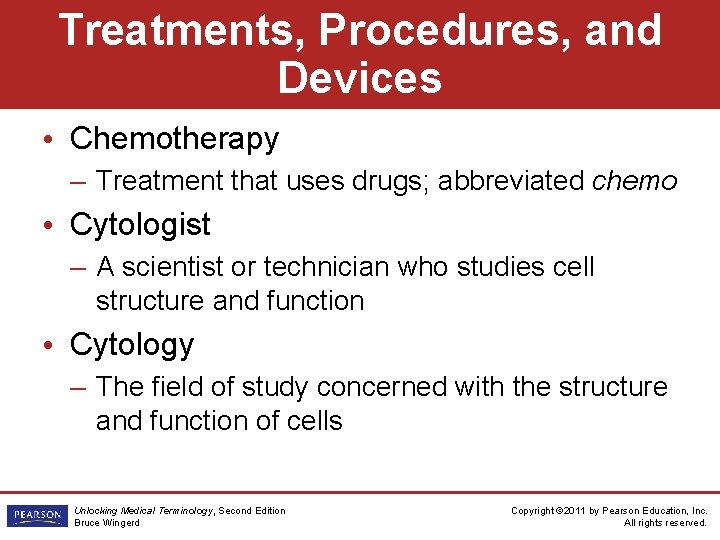 Treatments, Procedures, and Devices

• Chemotherapy
– Treatment that uses drugs; abbreviated chemo
• Cytologist
– A scientist or technician who studies cell structure and function
• Cytology
– The field of study concerned with the structure and function of cells

PEARSON
Unlocking Medical Terminology, Second Edition
Bruce Wingerd

Copyright ©2011 by Pearson Education, Inc.
All rights reserved.